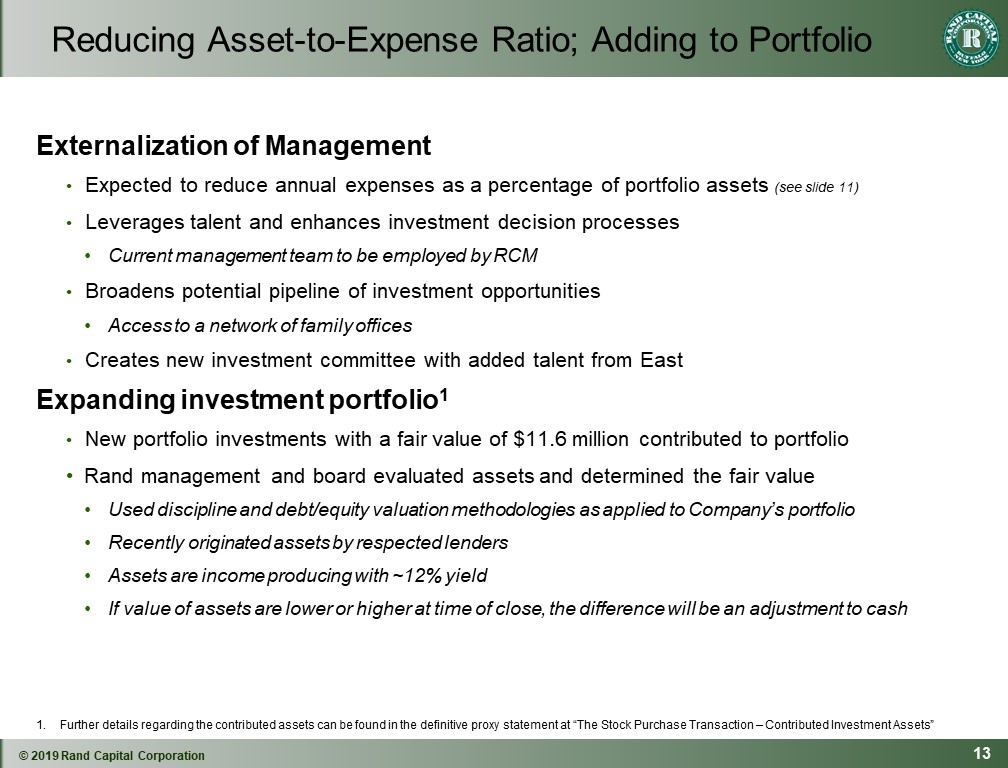 Reducing Asset-to-Expense Ratio; Adding to Portfolio

RAND CAPITAL CORPORATION R BUFFALO NEW YORK

Externalization of Management

• Expected to reduce annual expenses as a percentage of portfolio assets (see slide 11)

• Leverages talent and enhances investment decision processes

• Current management team to be employed by RCM

• Broadens potential pipeline of investment opportunities

• Access to a network of family offices

• Creates new investment committee with added talent from East

Expanding investment portfolio$^1$

• New portfolio investments with a fair value of \$11.6 million contributed to portfolio

• Rand management and board evaluated assets and determined the fair value

• Used discipline and debt/equity valuation methodologies as applied to Company's portfolio

• Recently originated assets by respected lenders

• Assets are income producing with ~12% yield

• If value of assets are lower or higher at time of close, the difference will be an adjustment to cash

1. Further details regarding the contributed assets can be found in the definitive proxy statement at "The Stock Purchase Transaction – Contributed Investment Assets"

© 2019 Rand Capital Corporation

13